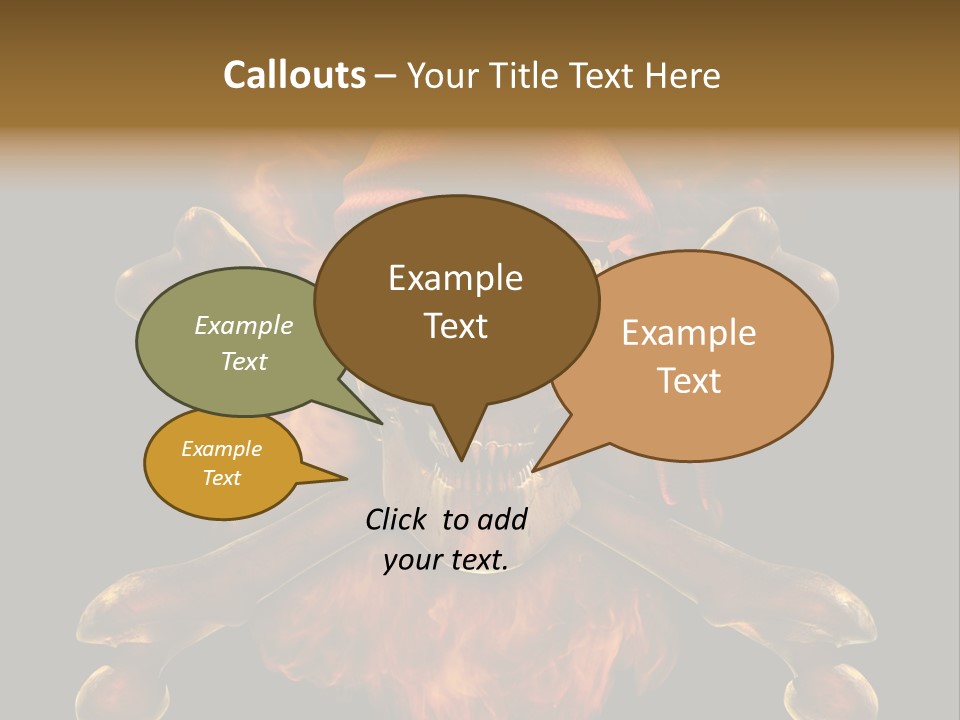 Callouts – Your Title Text Here

Example Text

Example Text

Example Text

Example Text

Click to add your text.